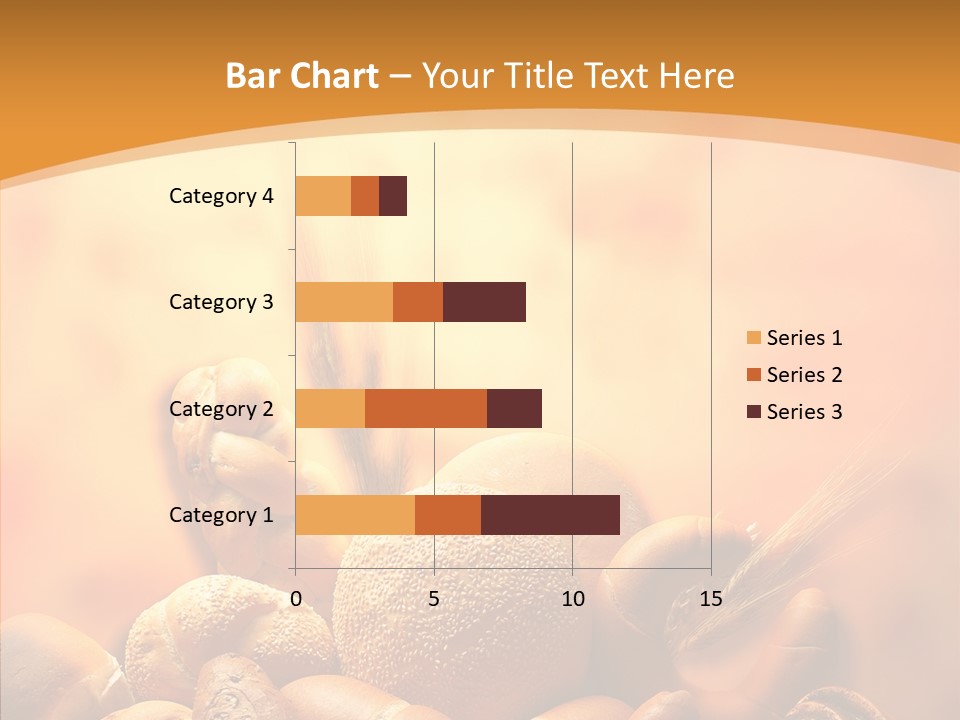 Bar Chart – Your Title Text Here

Category 4
Category 3
Category 2
Category 1

0 5 10 15

Series 1
Series 2
Series 3